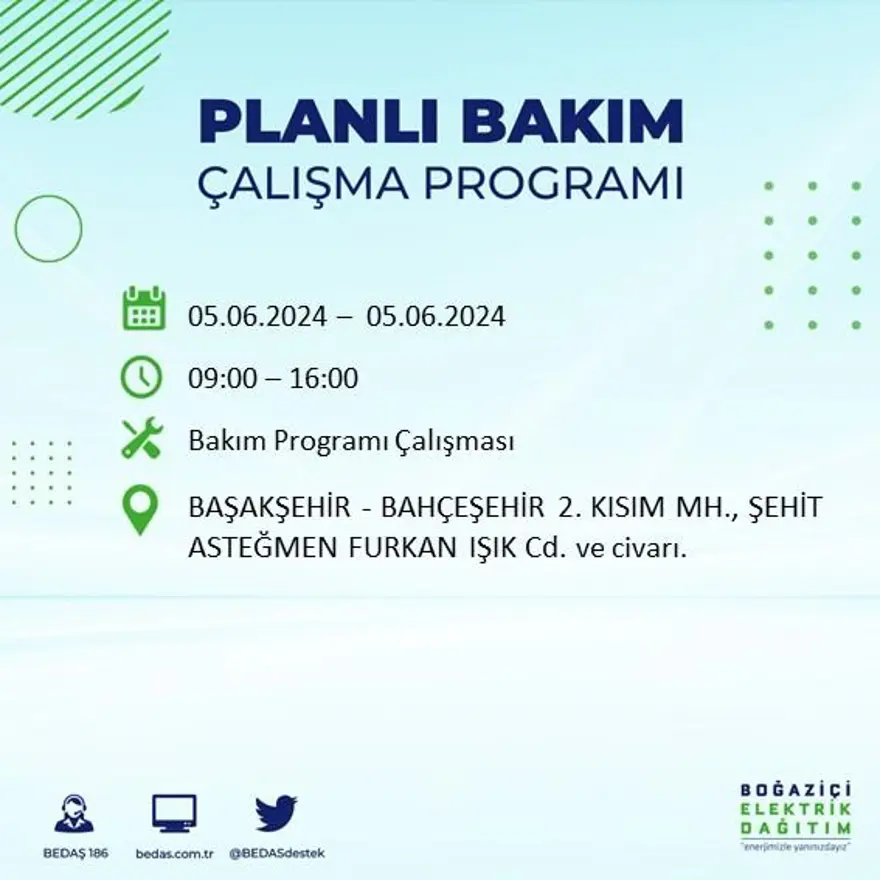 PLANLI BAKIM
ÇALIŞMA PROGRAMI

05.06.2024 – 05.06.2024

09:00 – 16:00

Bakım Programı Çalışması

BAŞAKŞEHİR - BAHÇEŞEHİR 2. KISIM MH., ŞEHİT ASTEĞMEN FURKAN IŞIK Cd. ve civarı.

BEDAŞ 186
bedas.com.tr
@BEDASdestek

BOĞAZİÇİ
ELEKTRİK
DAĞITIM
"enerjimizle yanınızdayız"